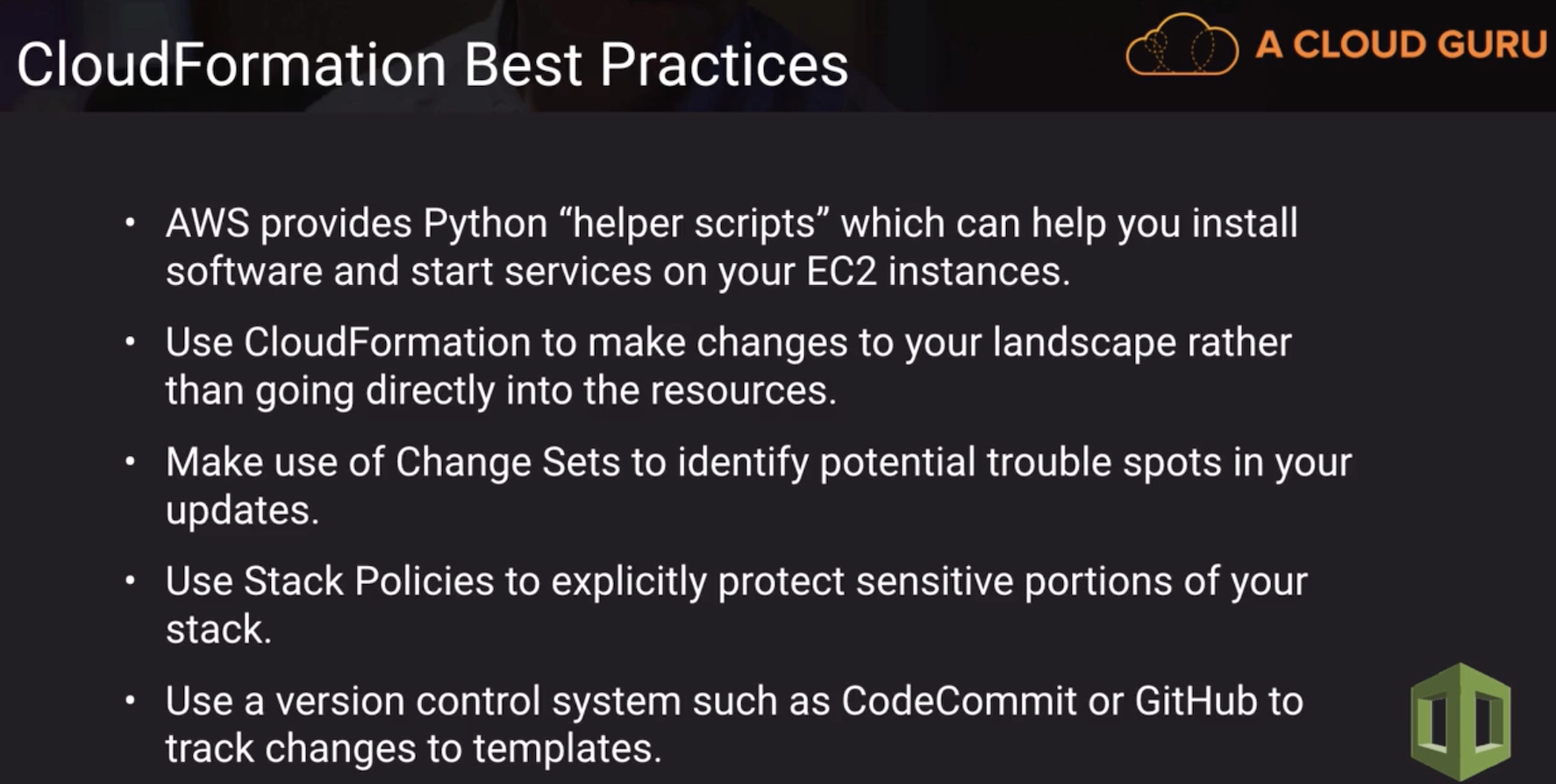 CloudFormation Best Practices

A CLOUD GURU

• AWS provides Python “helper scripts” which can help you install software and start services on your EC2 instances.

• Use CloudFormation to make changes to your landscape rather than going directly into the resources.

• Make use of Change Sets to identify potential trouble spots in your updates.

• Use Stack Policies to explicitly protect sensitive portions of your stack.

• Use a version control system such as CodeCommit or GitHub to track changes to templates.